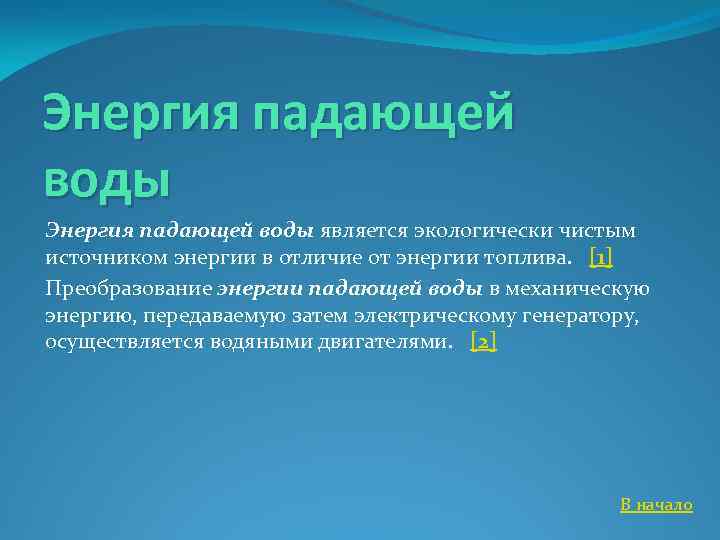 Энергия падающей воды

Энергия падающей воды является экологически чистым источником энергии в отличие от энергии топлива. [1]

Преобразование энергии падающей воды в механическую энергию, передаваемую затем электрическому генератору, осуществляется водяными двигателями. [2]

В начало